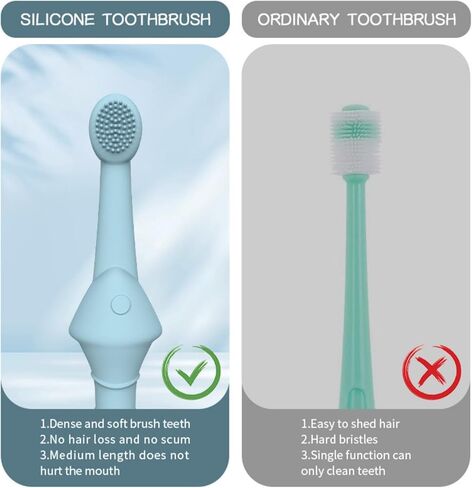 SILICONE TOOTHBRUSH

1.Dense and soft brush teeth
2.No hair loss and no scum
3.Medium length does not hurt the mouth

ORDINARY TOOTHBRUSH

1.Easy to shed hair
2.Hard bristles
3.Single function can only clean teeth